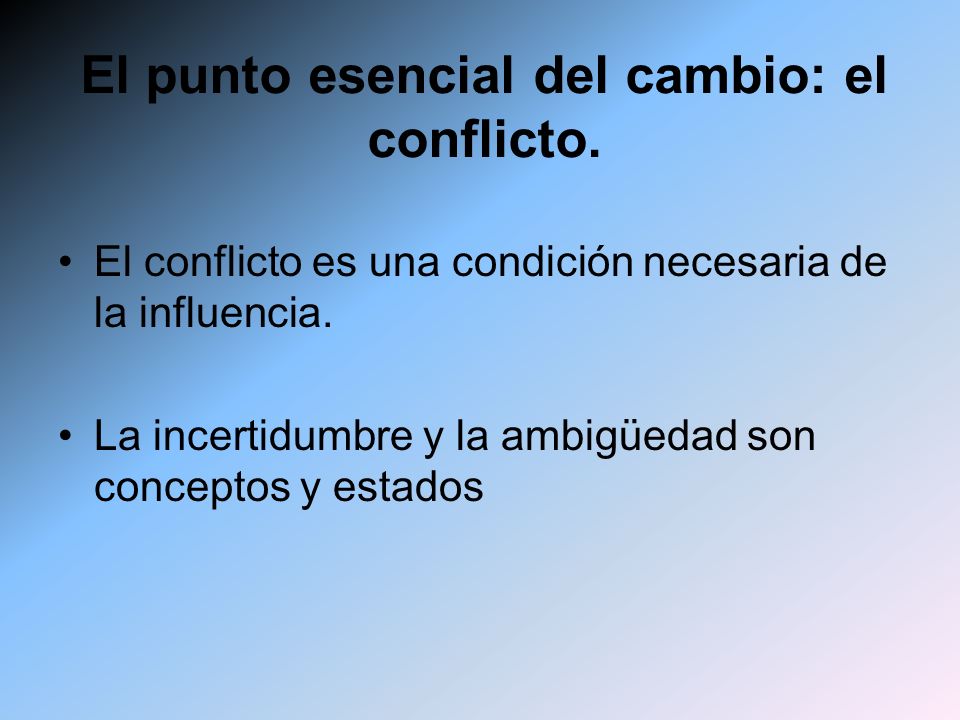 El punto esencial del cambio: el conflicto.

• El conflicto es una condición necesaria de la influencia.

• La incertidumbre y la ambigüedad son conceptos y estados